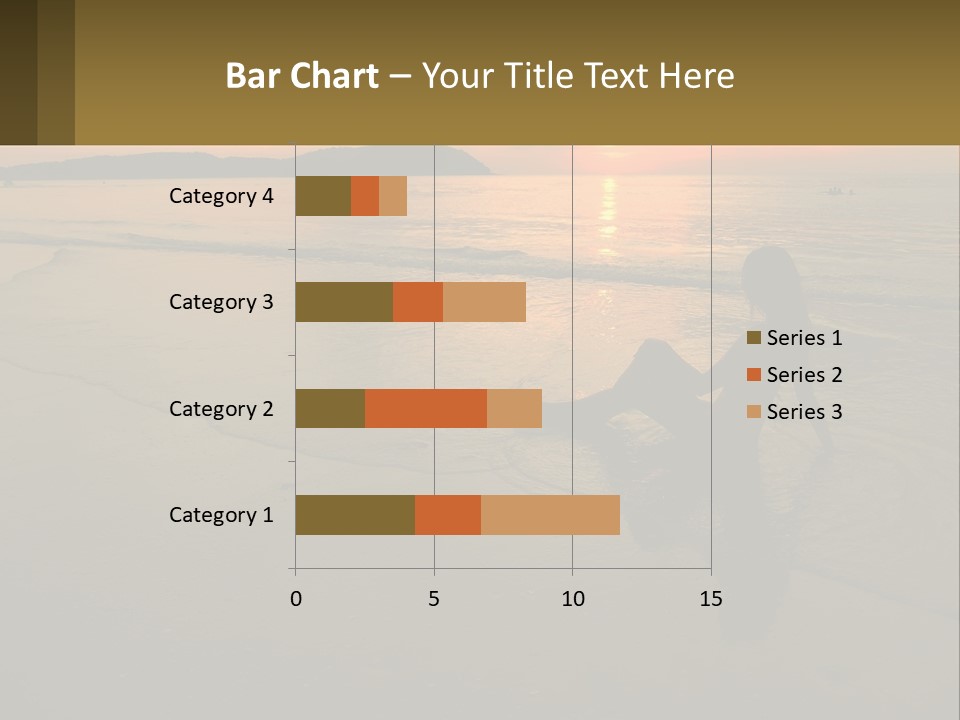 Bar Chart – Your Title Text Here

Category 4
Category 3
Category 2
Category 1

0
5
10
15

Series 1
Series 2
Series 3